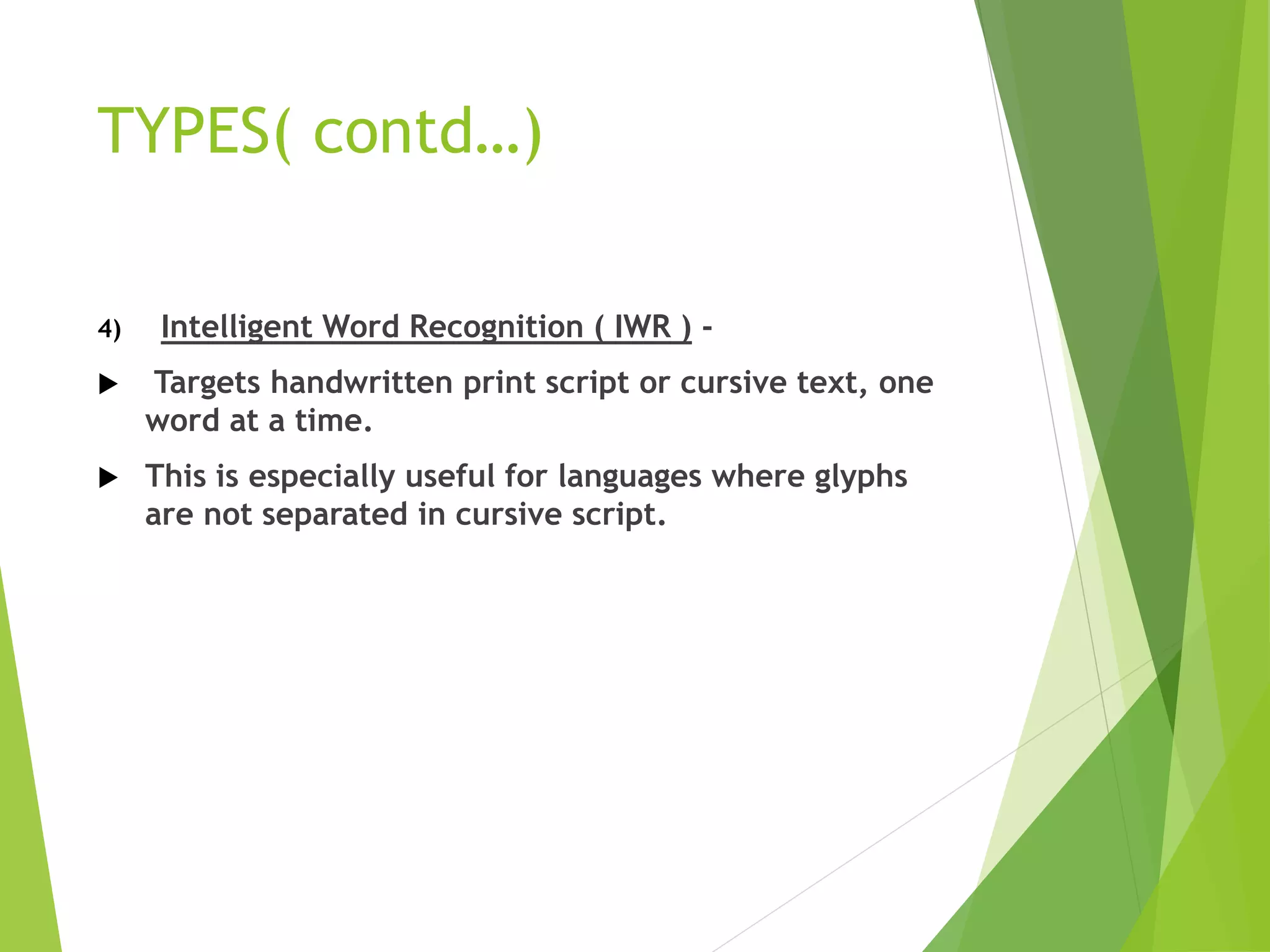 TYPES( contd…)

4) Intelligent Word Recognition ( IWR ) -

▶ Targets handwritten print script or cursive text, one word at a time.

▶ This is especially useful for languages where glyphs are not separated in cursive script.